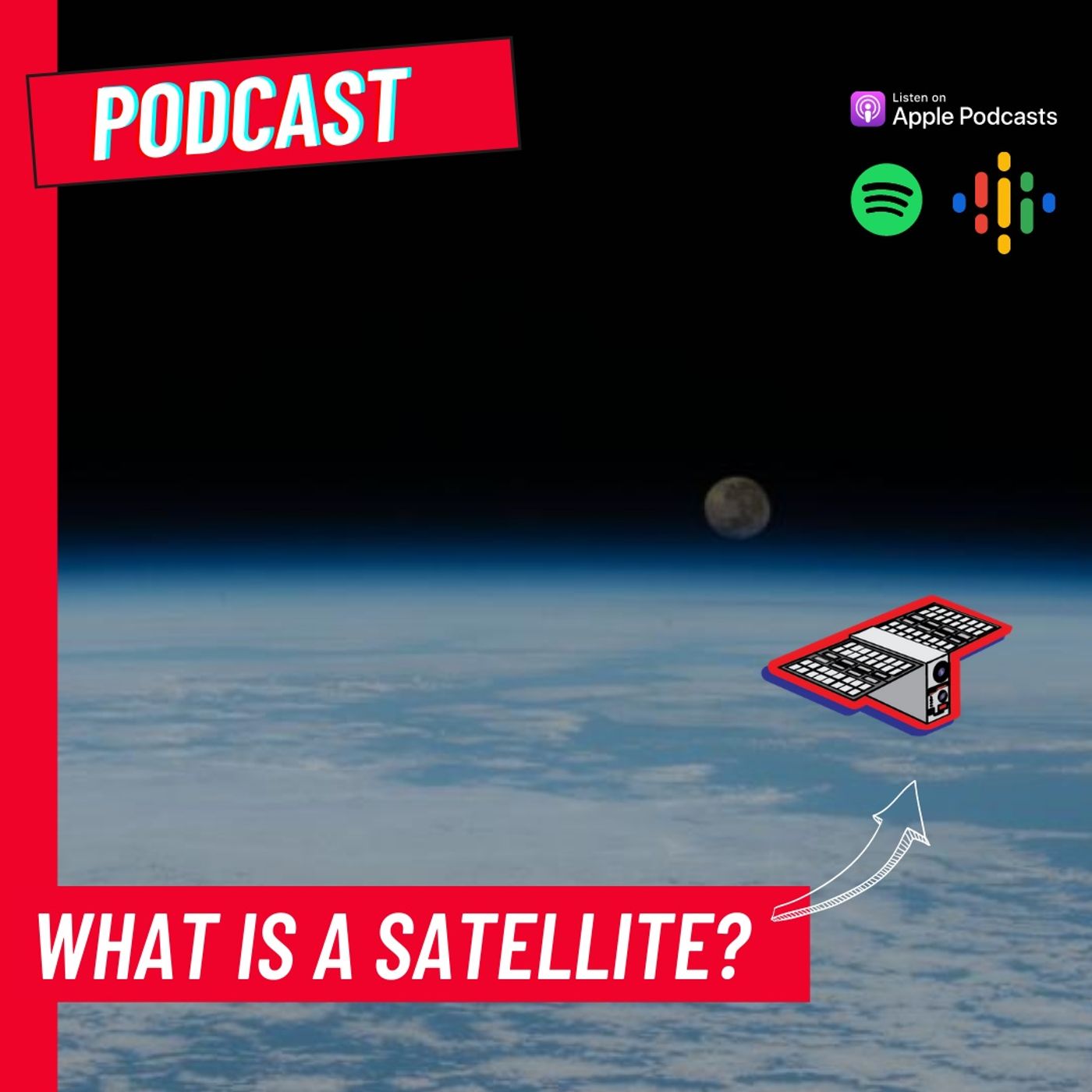 PODCAST

Listen on
Apple Podcasts

WHAT IS A SATELLITE?